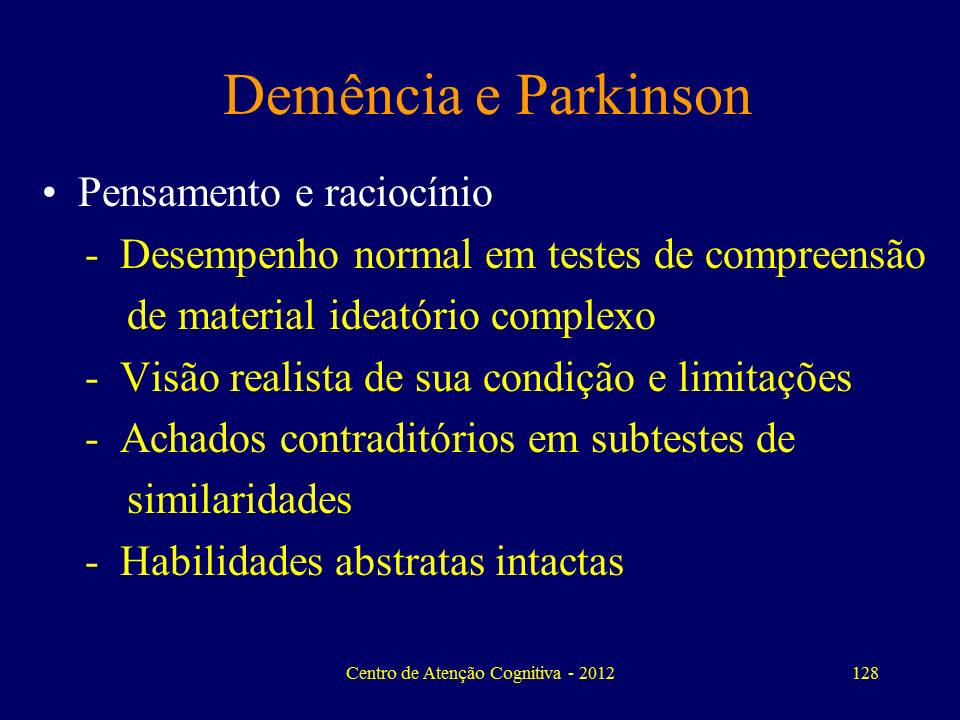 Demência e Parkinson

• Pensamento e raciocínio

- Desempenho normal em testes de compreensão de material ideatório complexo
- Visão realista de sua condição e limitações
- Achados contraditórios em subtestes de similaridades
- Habilidades abstratas intactas

Centro de Atenção Cognitiva - 2012

128